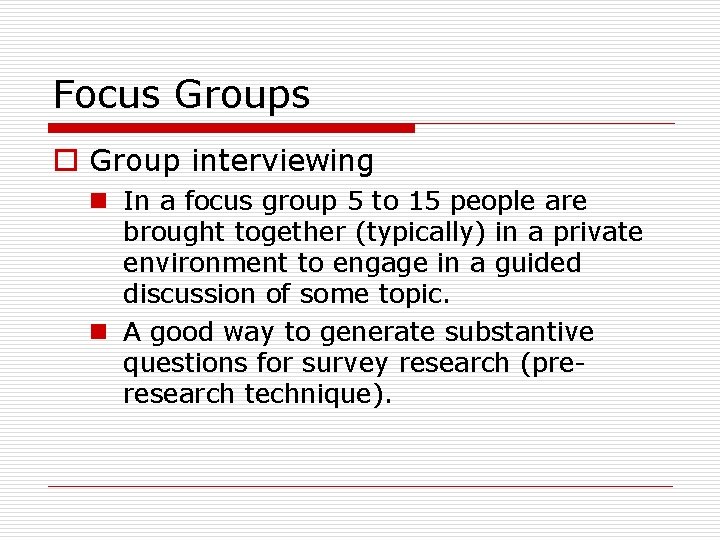 Focus Groups

Group interviewing

In a focus group 5 to 15 people are brought together (typically) in a private environment to engage in a guided discussion of some topic.

A good way to generate substantive questions for survey research (pre-research technique).